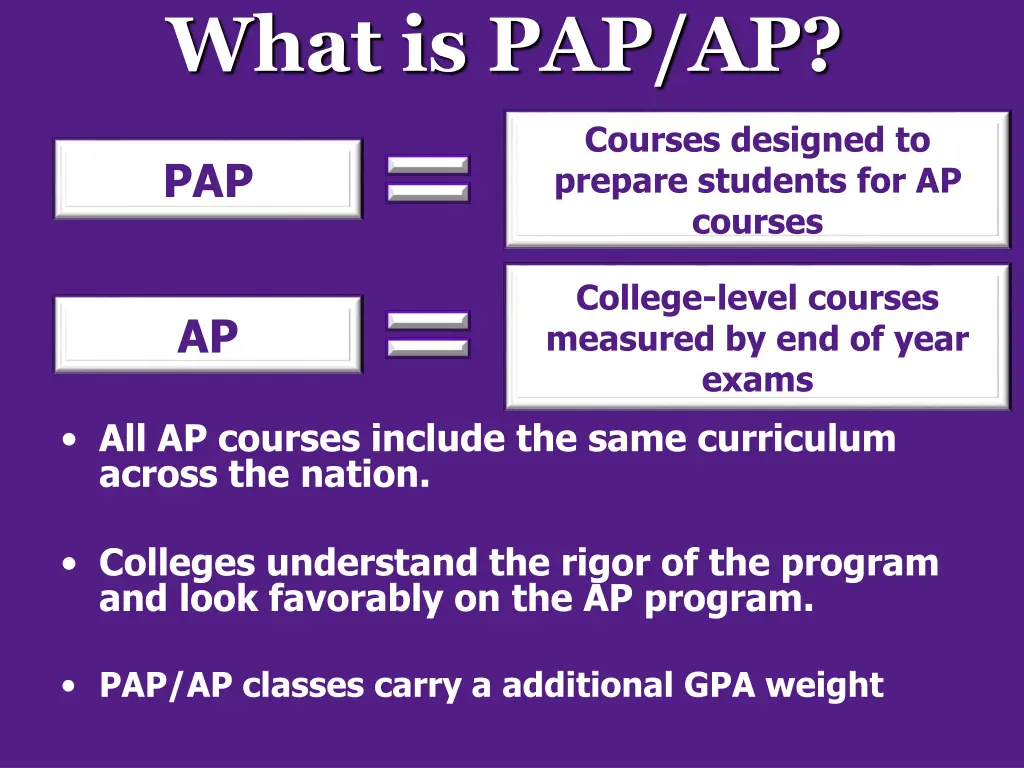 What is PAP/AP?

PAP

Courses designed to prepare students for AP courses

AP

College-level courses measured by end of year exams

• All AP courses include the same curriculum across the nation.

• Colleges understand the rigor of the program and look favorably on the AP program.

• PAP/AP classes carry a additional GPA weight